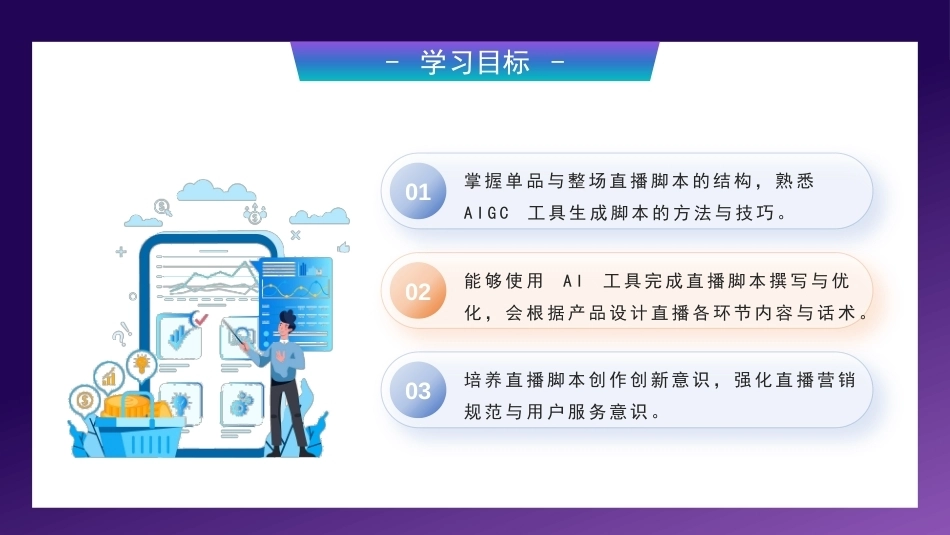 - 学习目标 -

01
掌握单品与整场直播脚本的结构，熟悉 AIGC 工具生成脚本的方法与技巧。

02
能够使用 AI 工具完成直播脚本撰写与优化，会根据产品设计直播各环节内容与话术。

03
培养直播脚本创作创新意识，强化直播营销规范与用户服务意识。